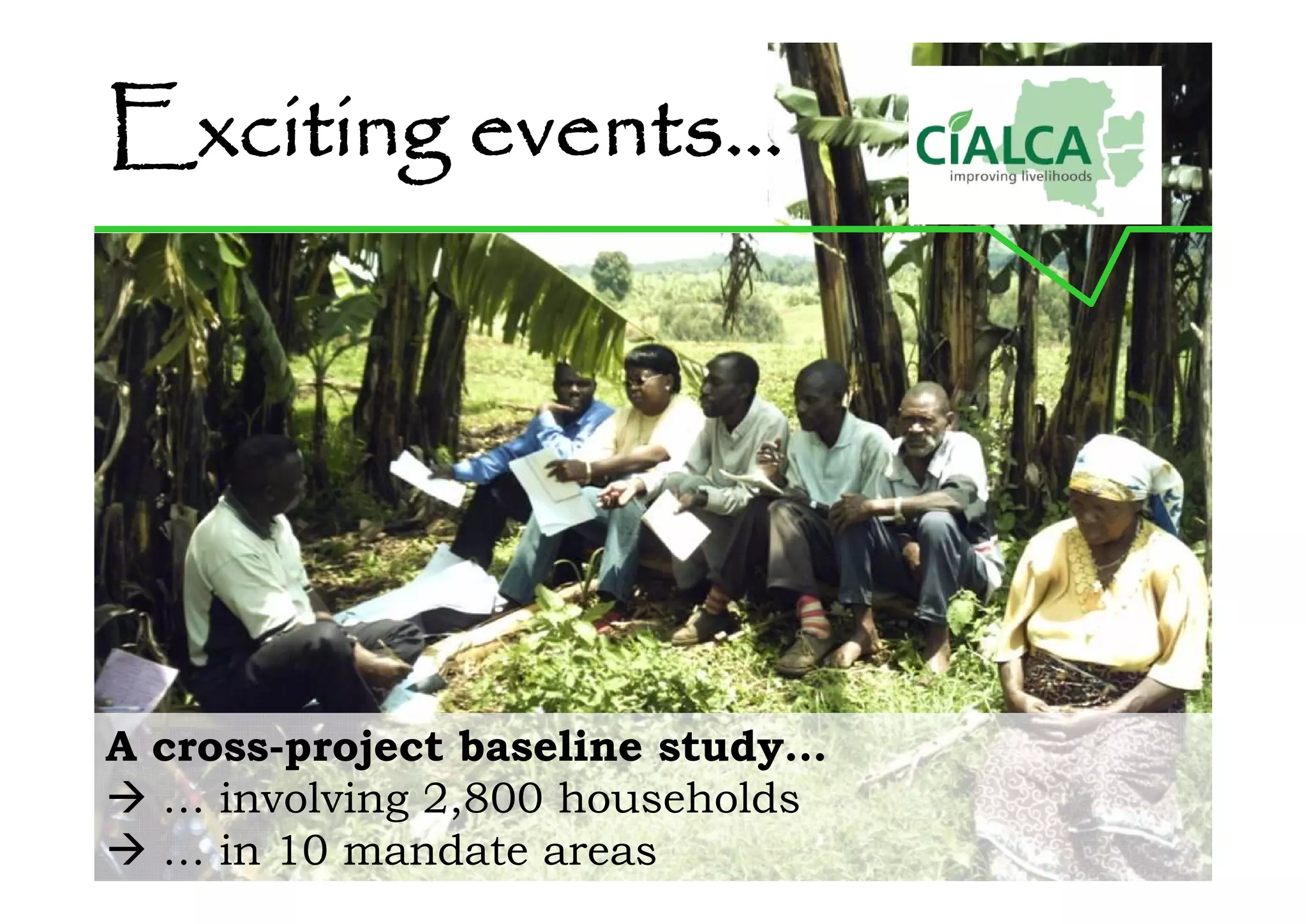 Exciting events...

CIALCA
improving livelihoods

A cross-project baseline study...
→ ... involving 2,800 households
→ ... in 10 mandate areas